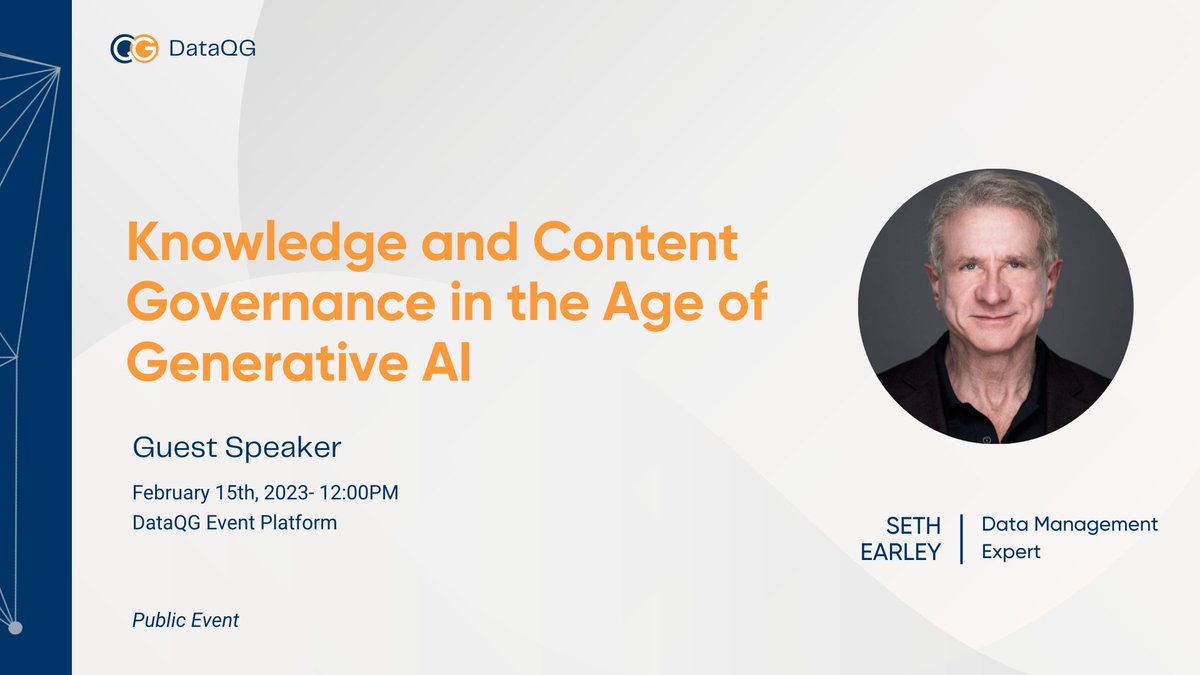 DataQG

Knowledge and Content Governance in the Age of Generative AI

Guest Speaker

February 15th, 2023- 12:00PM
DataQG Event Platform

Public Event

SETH EARLEY

Data Management Expert